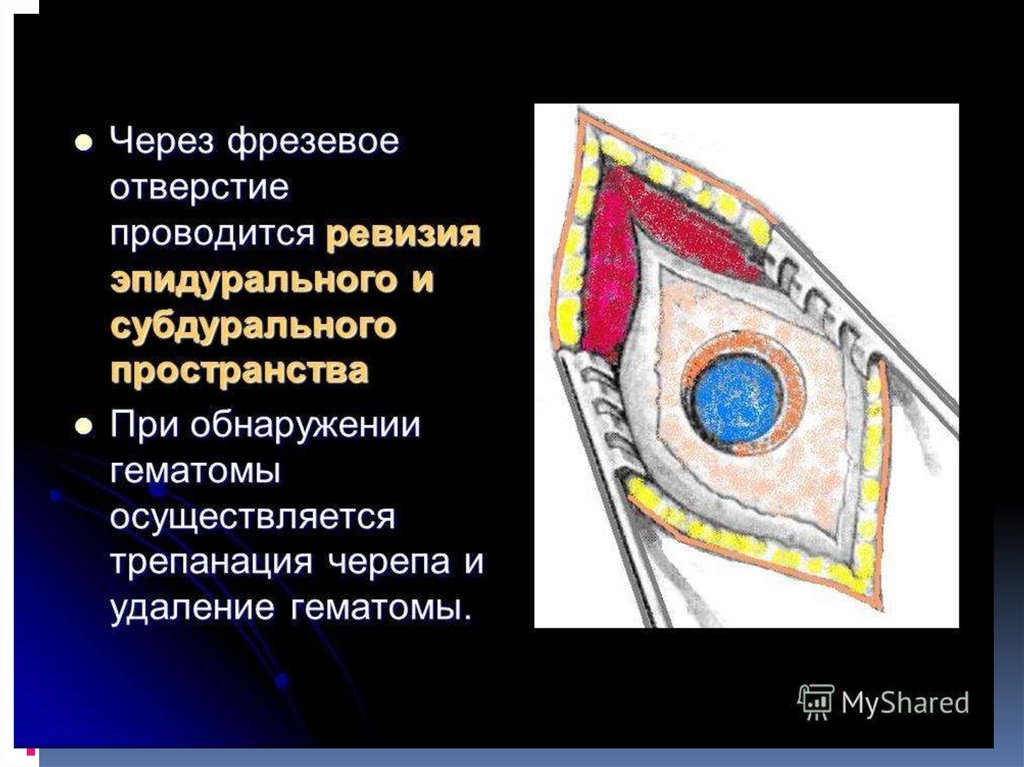 Через фрезевое отверстие проводится ревизия эпидурального и субдурального пространства

При обнаружении гематомы осуществляется трепанация черепа и удаление гематомы.

MyShared